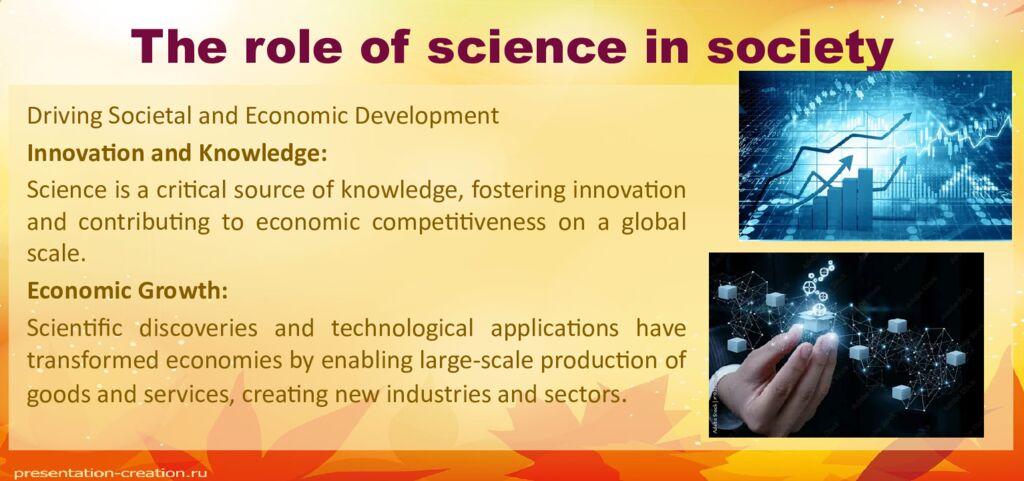 The role of science in society

Driving Societal and Economic Development

Innovation and Knowledge:

Science is a critical source of knowledge, fostering innovation and contributing to economic competitiveness on a global scale.

Economic Growth:

Scientific discoveries and technological applications have transformed economies by enabling large-scale production of goods and services, creating new industries and sectors.

presentation-creation.ru